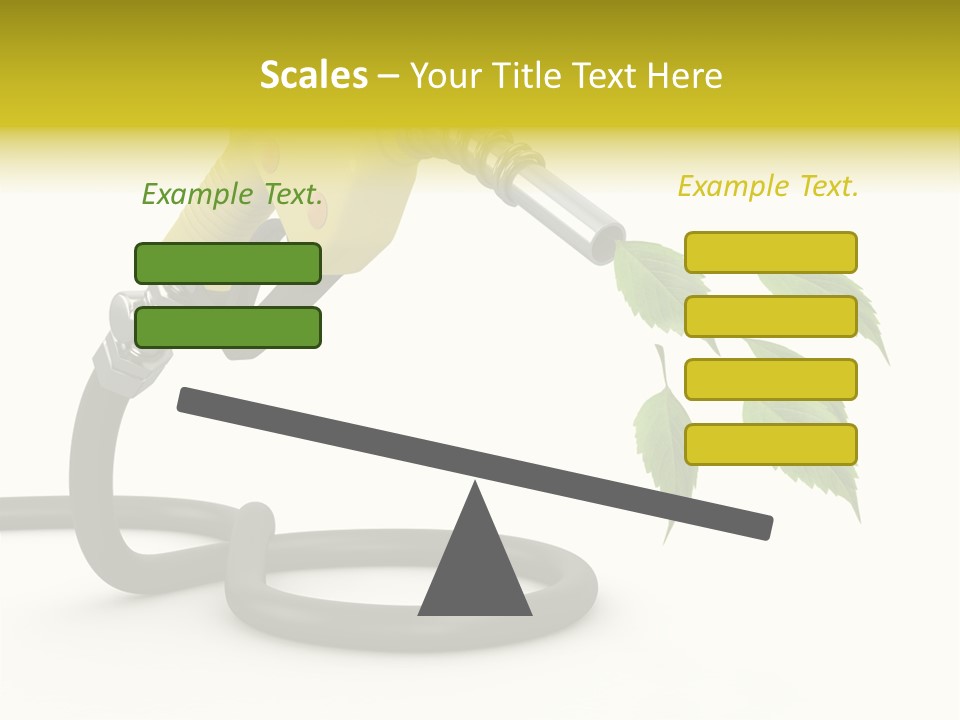 Scales – Your Title Text Here

Example Text.

Example Text.